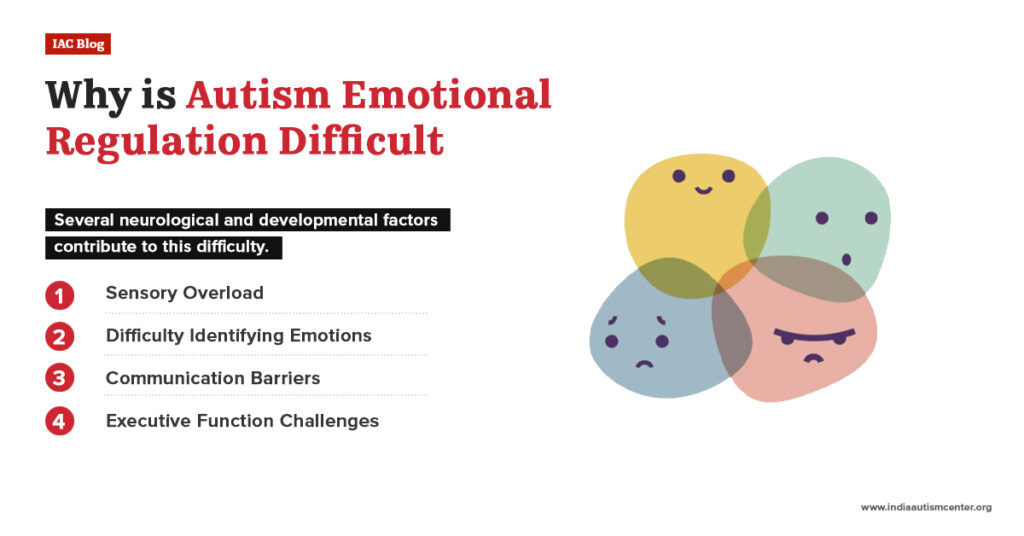 IAC Blog

Why is Autism Emotional Regulation Difficult

Several neurological and developmental factors contribute to this difficulty.

1 Sensory Overload

2 Difficulty Identifying Emotions

3 Communication Barriers

4 Executive Function Challenges

www.indiaautismcenter.org